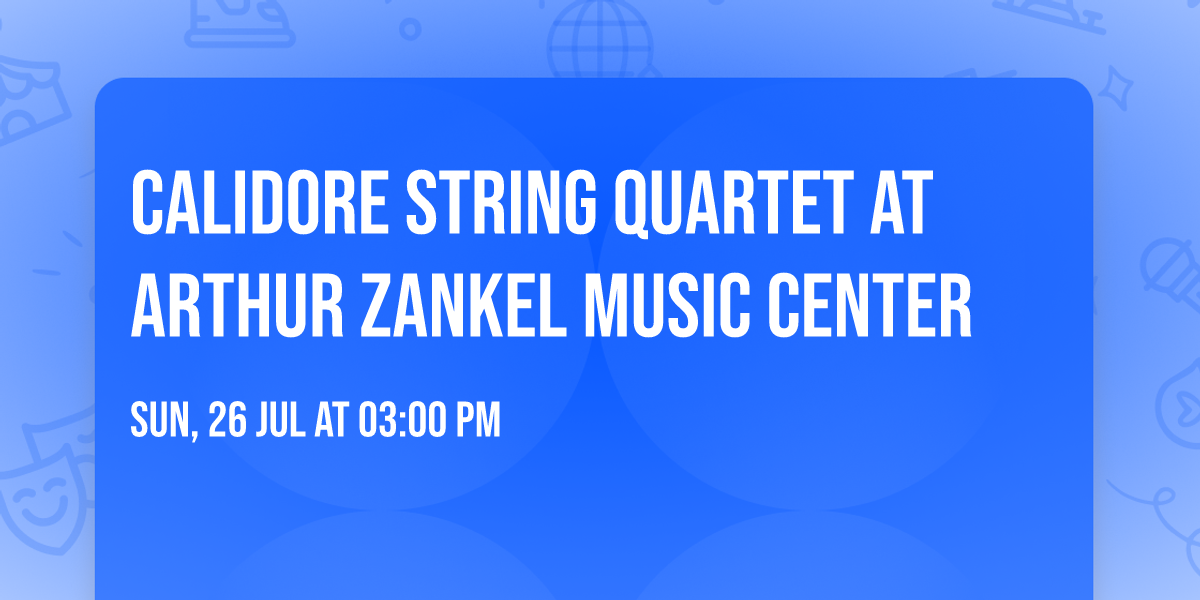 CALIDORE STRING QUARTET AT ARTHUR ZANKEL MUSIC CENTER

SUN, 26 JUL AT 03:00 PM